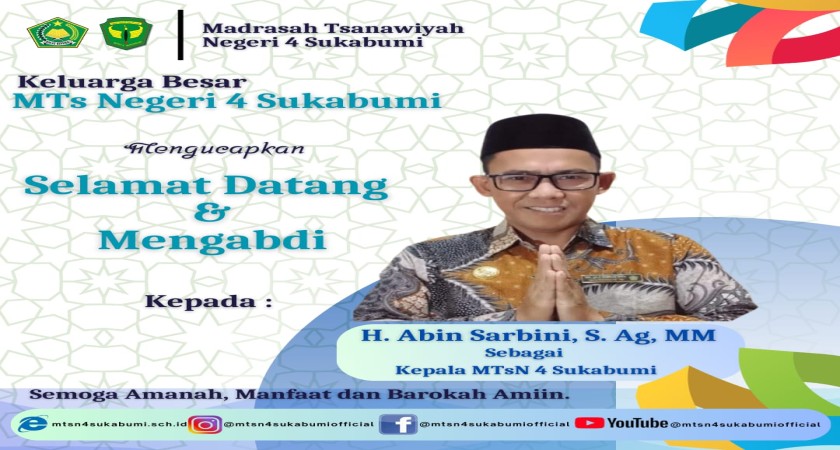 Madrasah Tsanawiyah
Negeri 4 Sukabumi

Keluarga Besar
MTs Negeri 4 Sukabumi

Mengucapkan

Selamat Datang
&
Mengabdi

Kepada :

H. Abin Sarbini, S. Ag, MM
Sebagai
Kepala MTsN 4 Sukabumi

Semoga Amanah, Manfaat dan Barokah Amiin.

mtsn4sukabumi.sch.id @mtsn4sukabumiofficial @mtsn4sukabumiofficial YouTube @mtsn4sukabumiofficial